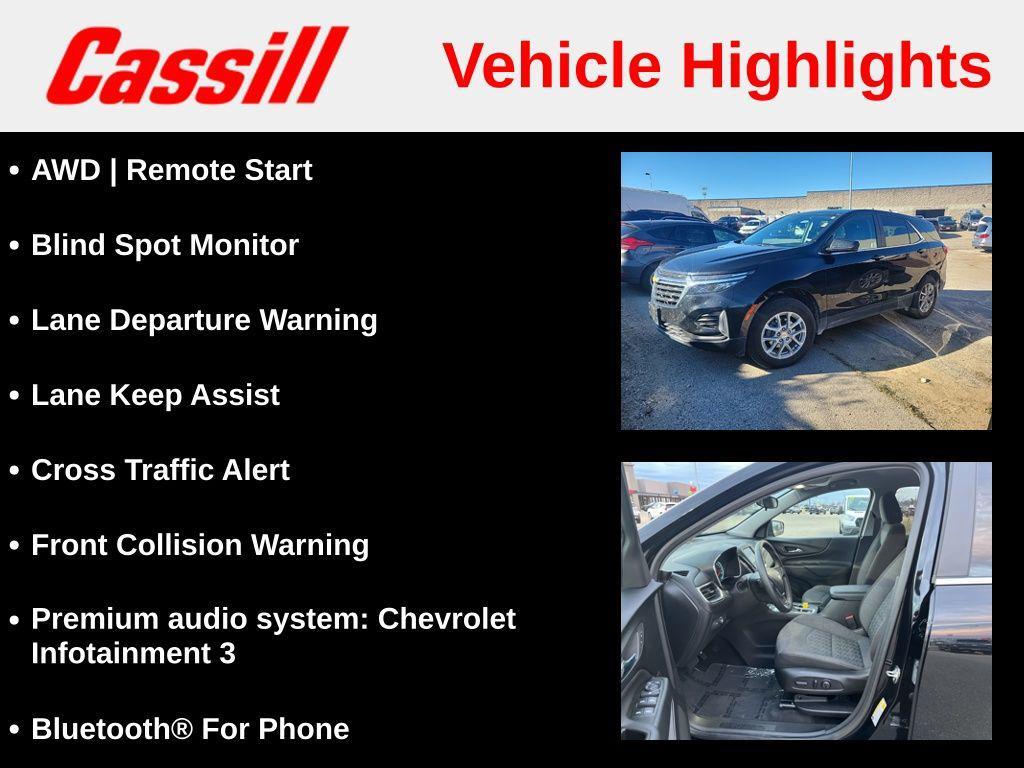 Cassill

Vehicle Highlights

• AWD | Remote Start

• Blind Spot Monitor

• Lane Departure Warning

• Lane Keep Assist

• Cross Traffic Alert

• Front Collision Warning

• Premium audio system: Chevrolet Infotainment 3

• Bluetooth® For Phone